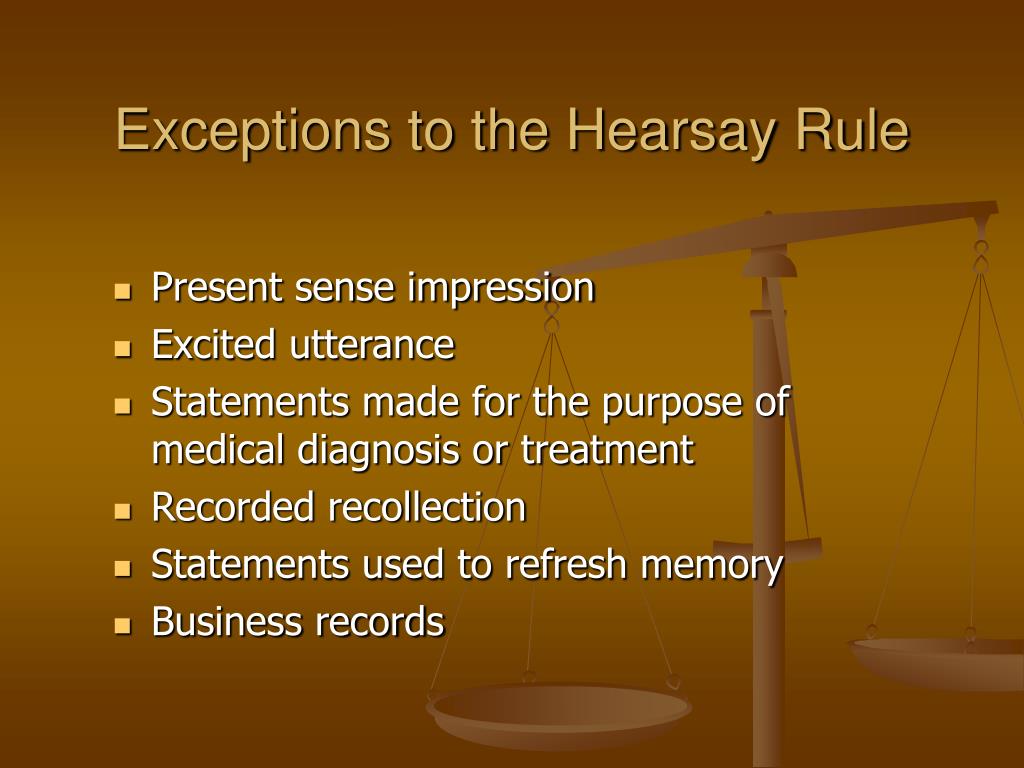 Exceptions to the Hearsay Rule

- Present sense impression
- Excited utterance
- Statements made for the purpose of medical diagnosis or treatment
- Recorded recollection
- Statements used to refresh memory
- Business records